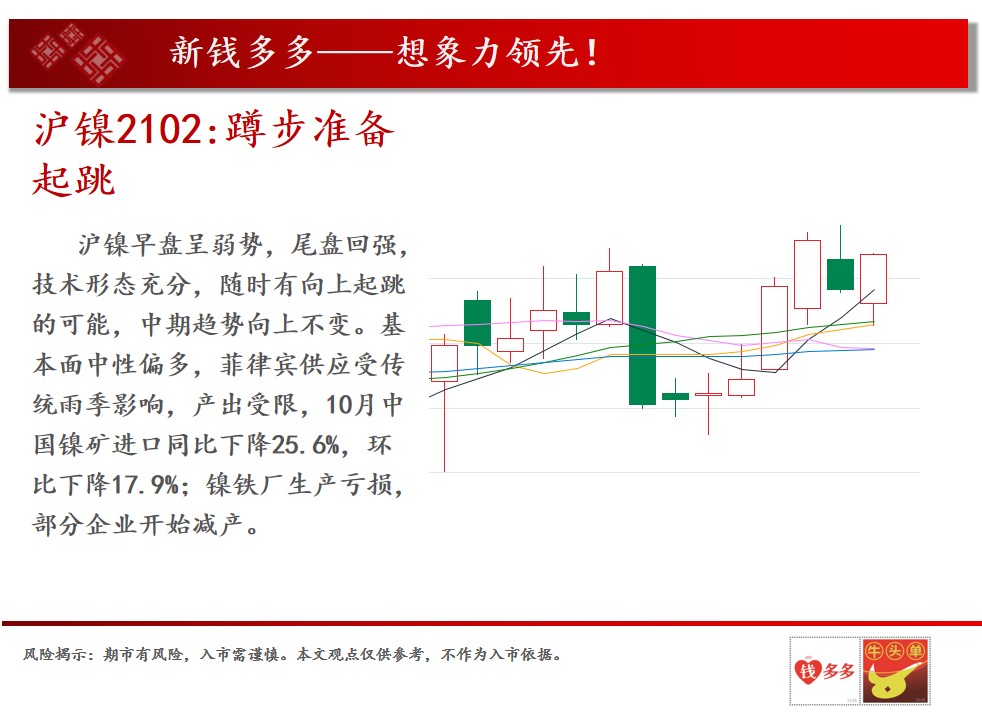 新钱多多——想象力领先!

沪镍2102:蹲步准备起跳

沪镍早盘呈弱势，尾盘回强，技术形态充分，随时有向上起跳的可能，中期趋势向上不变。基本面中性偏多，菲律宾供应受传统雨季影响，产出受限，10月中国镍矿进口同比下降25.6%，环比下降17.9%；镍铁厂生产亏损，部分企业开始减产。

风险揭示：期市有风险，入市需谨慎。本文观点仅供参考，不作为入市依据。

钱多多 牛头单